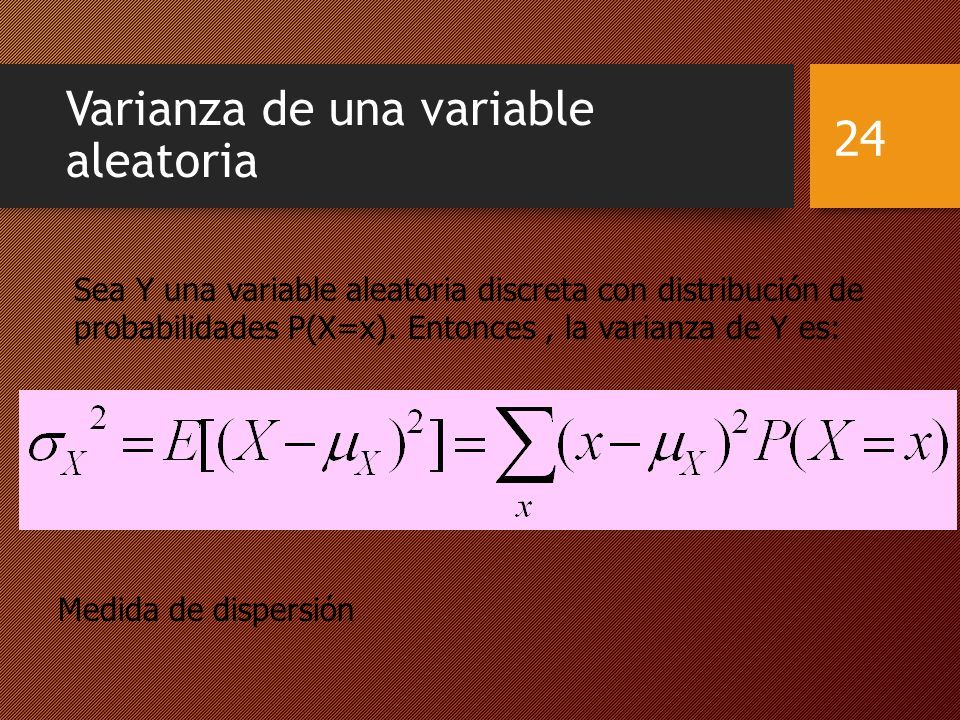 Varianza de una variable aleatoria

24

Sea Y una variable aleatoria discreta con distribución de probabilidades P(X=x). Entonces , la varianza de Y es:

$\sigma_X{}^2 = E[(X-\mu_X)^2] = \sum_x (x-\mu_X)^2 P(X=x)$

Medida de dispersión